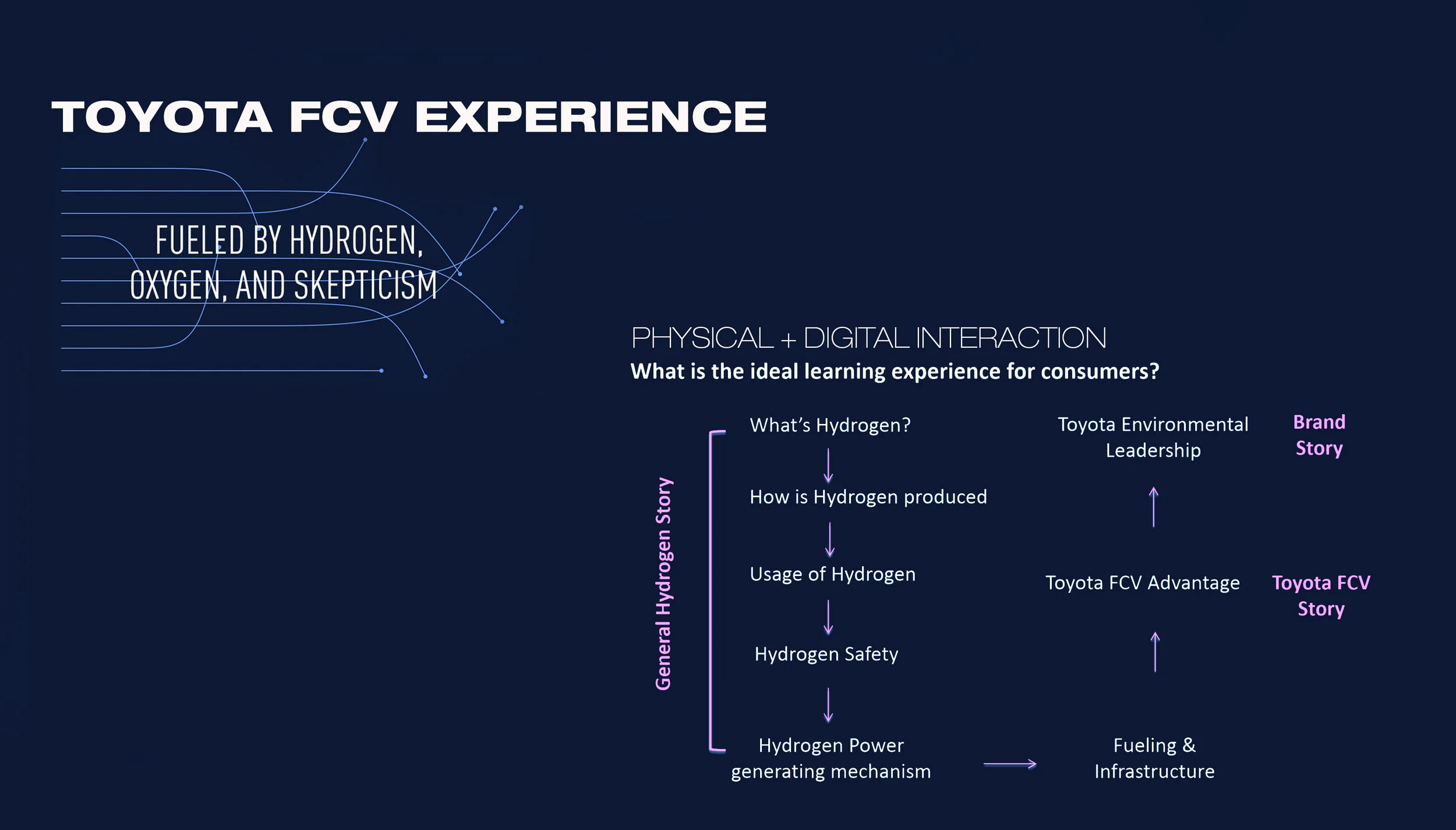 TOYOTA FCV EXPERIENCE

FUELED BY HYDROGEN, OXYGEN, AND SKEPTICISM

PHYSICAL + DIGITAL INTERACTION

What is the ideal learning experience for consumers?

General Hydrogen Story

What's Hydrogen?

How is Hydrogen produced

Usage of Hydrogen

Hydrogen Safety

Hydrogen Power generating mechanism

Fueling & Infrastructure

Toyota FCV Advantage

Toyota FCV Story

Toyota Environmental Leadership

Brand Story